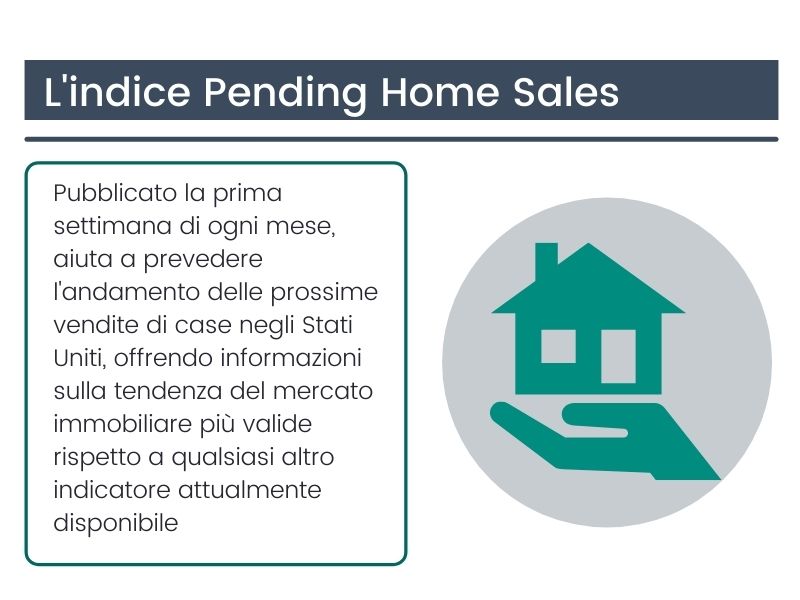 L'indice Pending Home Sales

Pubblicato la prima settimana di ogni mese, aiuta a prevedere l'andamento delle prossime vendite di case negli Stati Uniti, offrendo informazioni sulla tendenza del mercato immobiliare più valide rispetto a qualsiasi altro indicatore attualmente disponibile